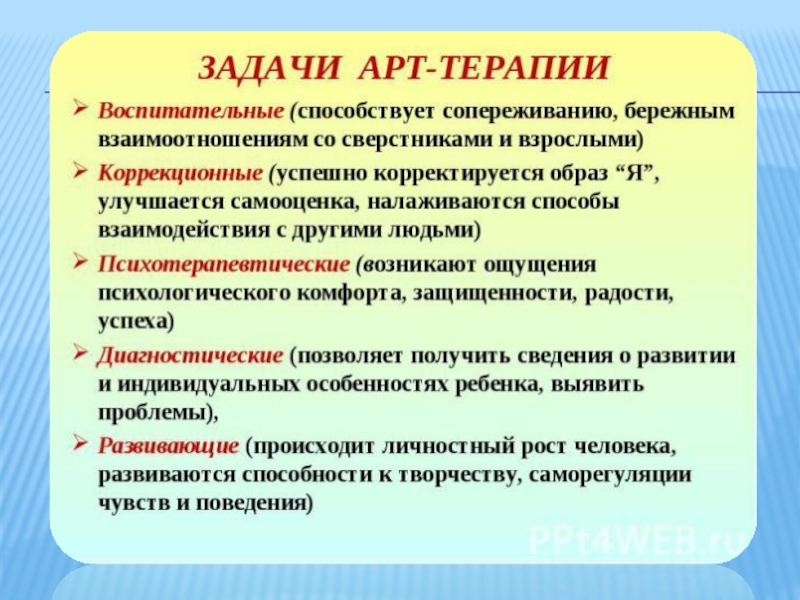 ЗАДАЧИ АРТ-ТЕРАПИИ

➢ Воспитательные (способствует сопереживанию, бережным взаимоотношениям со сверстниками и взрослыми)

➢ Коррекционные (успешно корректируется образ “Я”, улучшается самооценка, налаживаются способы взаимодействия с другими людьми)

➢ Психотерапевтические (возникают ощущения психологического комфорта, защищенности, радости, успеха)

➢ Диагностические (позволяет получить сведения о развитии и индивидуальных особенностях ребенка, выявить проблемы),

➢ Развивающие (происходит личностный рост человека, развиваются способности к творчеству, саморегуляции чувств и поведения)

PPt4WEB.ru